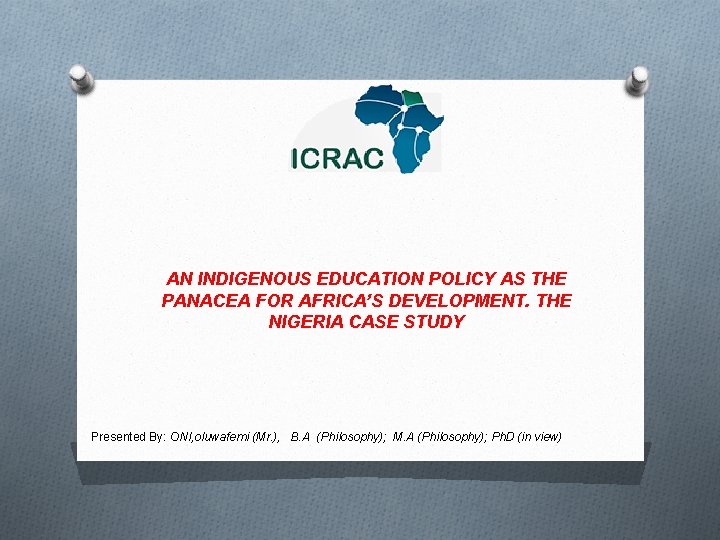 ICRAC

AN INDIGENOUS EDUCATION POLICY AS THE PANACEA FOR AFRICA'S DEVELOPMENT. THE NIGERIA CASE STUDY

Presented By: ONI,oluwafemi (Mr.), B.A (Philosophy); M.A (Philosophy); PhD (in view)